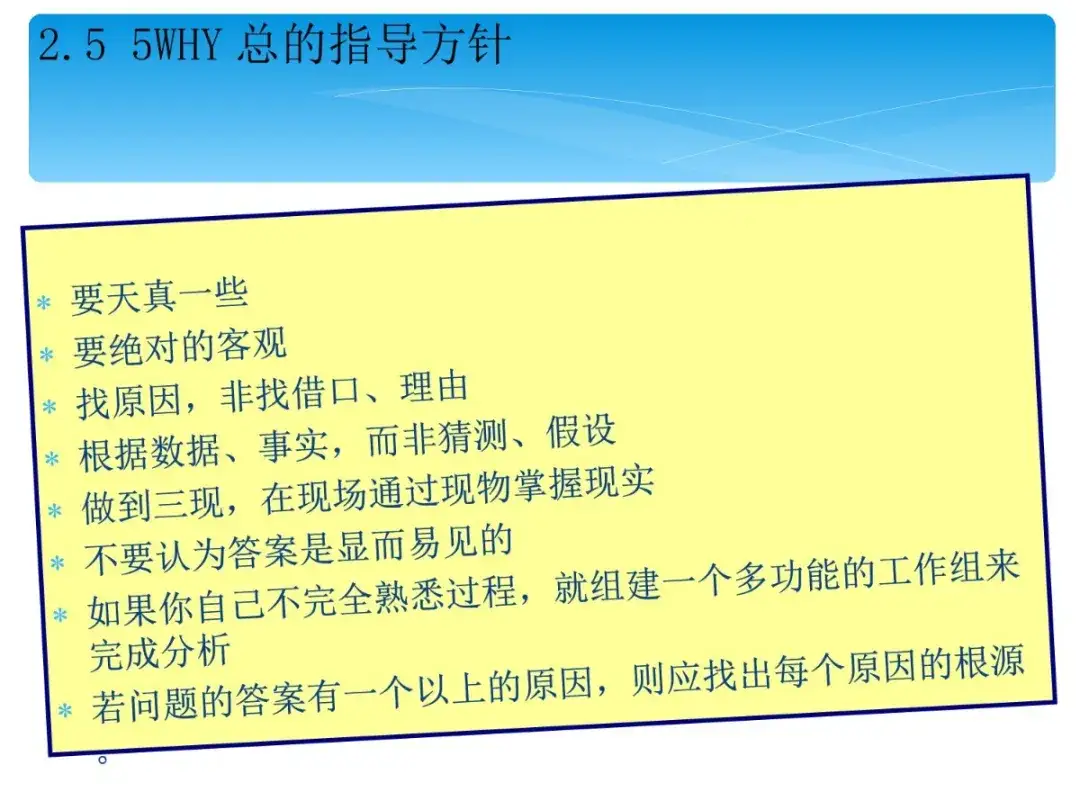 2.5 5WHY 总的指导方针

* 要天真一些
* 要绝对的客观
* 找原因，非找借口、理由
* 根据数据、事实，而非猜测、假设
* 做到三现，在现场通过现物掌握现实
* 不要认为答案是显而易见的
* 如果你自己不完全熟悉过程，就组建一个多功能的工作组来完成分析
* 若问题的答案有一个以上的原因，则应找出每个原因的根源。